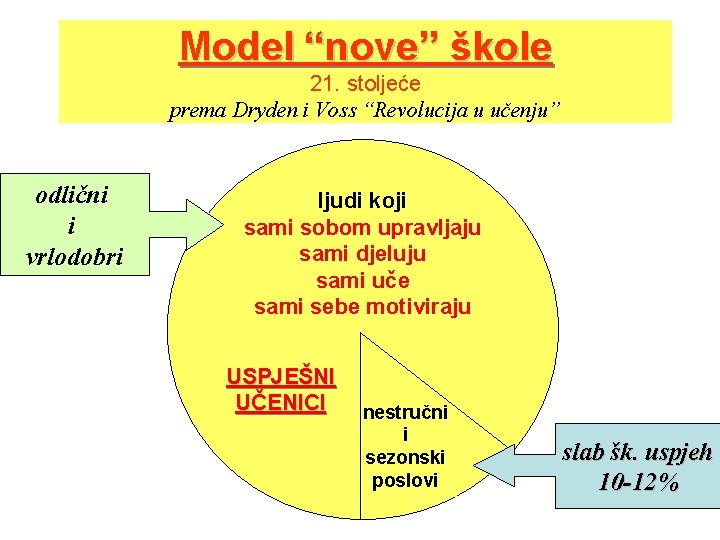 Model “nove” škole
21. stoljeće
prema Dryden i Voss “Revolucija u učenju”

odlični
i
vrlodobri

ljudi koji
sami sobom upravljaju
sami djeluju
sami uče
sami sebe motiviraju

USPJEŠNI
UČENICI

nestručni
i
sezonski
poslovi

slab šk. uspjeh
10-12%